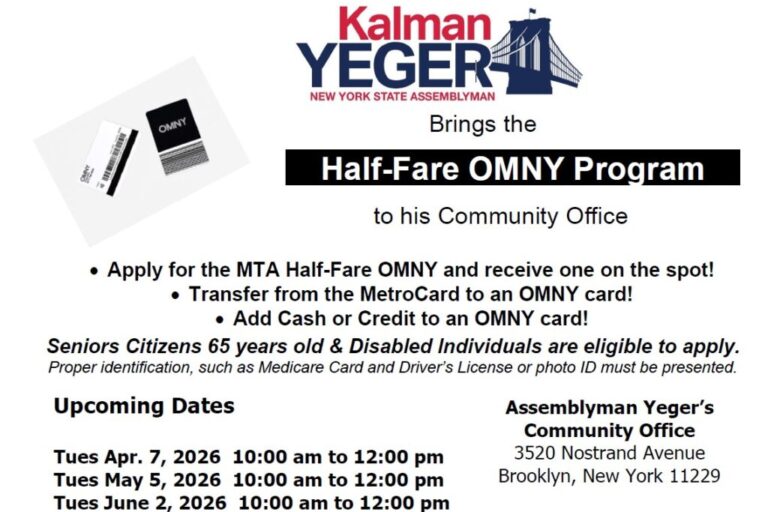 Kalman
YEGER
NEW YORK STATE ASSEMBLYMAN

OMNY

OMNY

Brings the

Half-Fare OMNY Program

to his Community Office

• Apply for the MTA Half-Fare OMNY and receive one on the spot!
• Transfer from the MetroCard to an OMNY card!
• Add Cash or Credit to an OMNY card!

Seniors Citizens 65 years old & Disabled Individuals are eligible to apply.
Proper identification, such as Medicare Card and Driver's License or photo ID must be presented.

Upcoming Dates

Tues Apr. 7, 2026 10:00 am to 12:00 pm
Tues May 5, 2026 10:00 am to 12:00 pm
Tues June 2, 2026 10:00 am to 12:00 pm

Assemblyman Yeger's Community Office
3520 Nostrand Avenue
Brooklyn, New York 11229